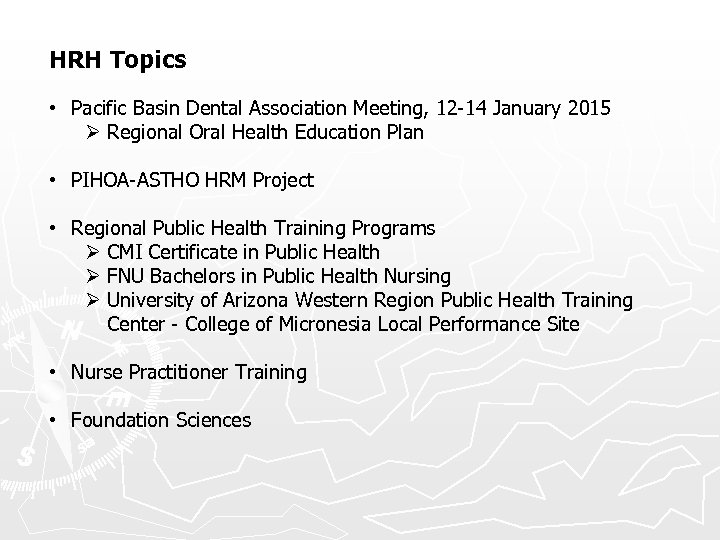 HRH Topics

• Pacific Basin Dental Association Meeting, 12-14 January 2015
  ➢ Regional Oral Health Education Plan

• PIHOA-ASTHO HRM Project

• Regional Public Health Training Programs
  ➢ CMI Certificate in Public Health
  ➢ FNU Bachelors in Public Health Nursing
  ➢ University of Arizona Western Region Public Health Training Center - College of Micronesia Local Performance Site

• Nurse Practitioner Training

• Foundation Sciences